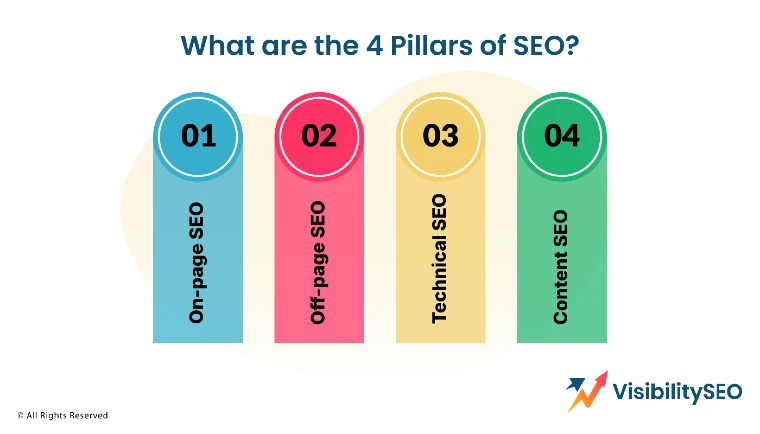 What are the 4 Pillars of SEO?

01
On-page SEO

02
Off-page SEO

03
Technical SEO

04
Content SEO

© All Rights Reserved

VisibilitySEO